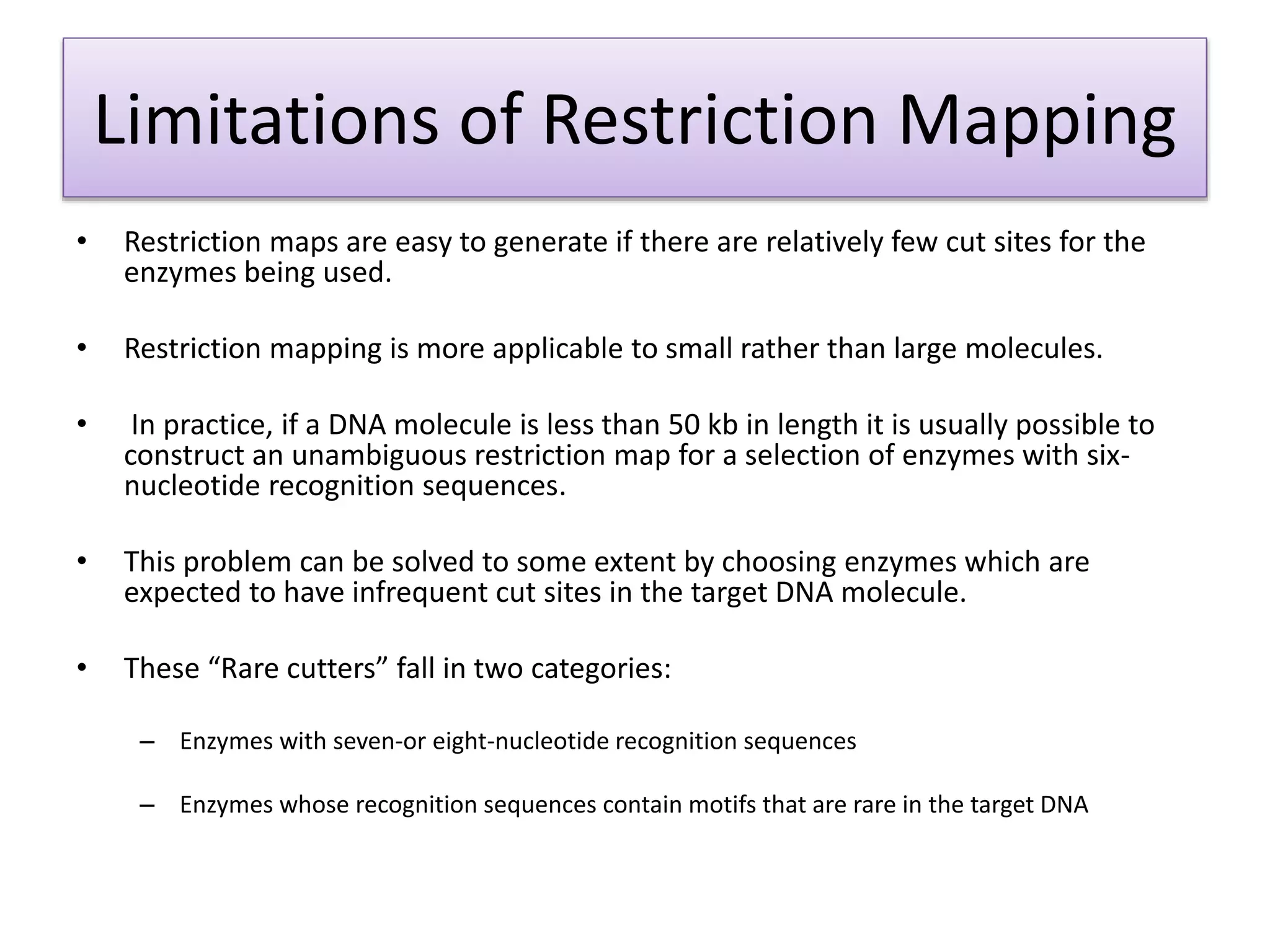 Limitations of Restriction Mapping

• Restriction maps are easy to generate if there are relatively few cut sites for the enzymes being used.

• Restriction mapping is more applicable to small rather than large molecules.

• In practice, if a DNA molecule is less than 50 kb in length it is usually possible to construct an unambiguous restriction map for a selection of enzymes with six-nucleotide recognition sequences.

• This problem can be solved to some extent by choosing enzymes which are expected to have infrequent cut sites in the target DNA molecule.

• These “Rare cutters” fall in two categories:

– Enzymes with seven-or eight-nucleotide recognition sequences

– Enzymes whose recognition sequences contain motifs that are rare in the target DNA